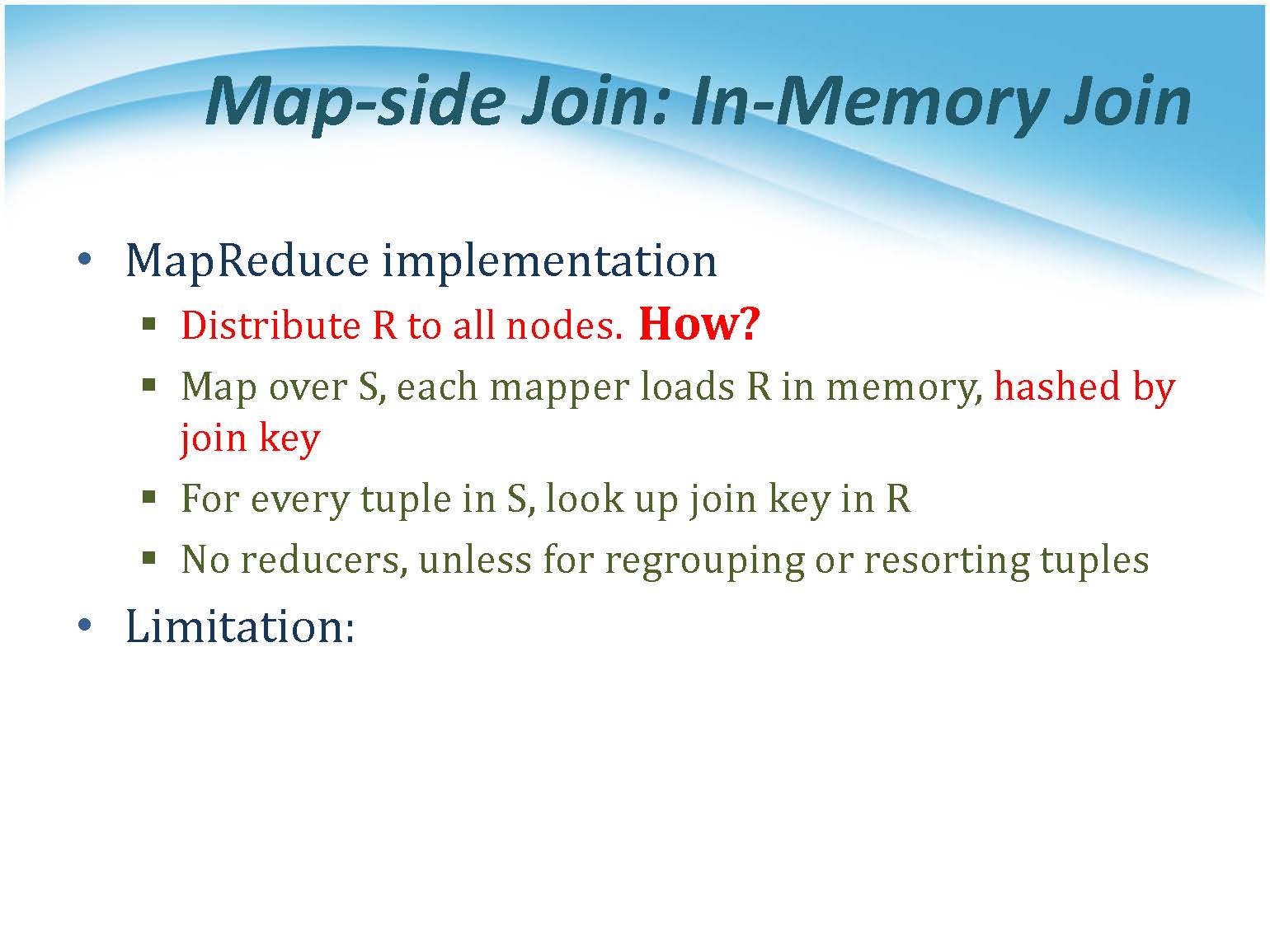 Map-side Join: In-Memory Join

• MapReduce implementation
 ▪ Distribute R to all nodes. How?
 ▪ Map over S, each mapper loads R in memory, hashed by join key
 ▪ For every tuple in S, look up join key in R
 ▪ No reducers, unless for regrouping or resorting tuples
• Limitation: